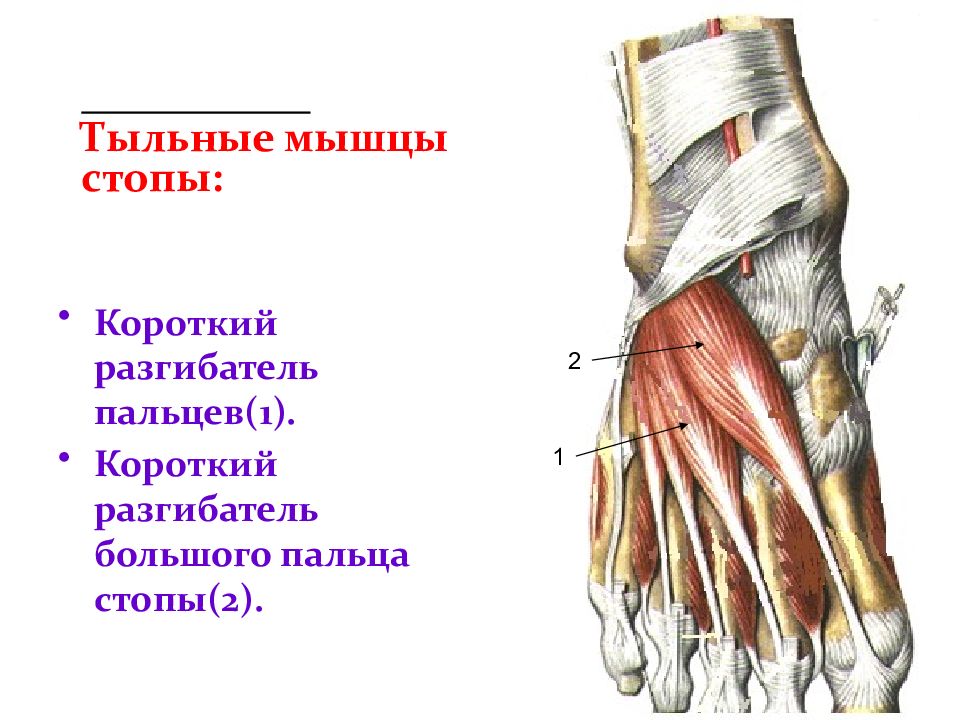 Тыльные мышцы стопы:

• Короткий разгибатель пальцев(1).
• Короткий разгибатель большого пальца стопы(2).

2

1